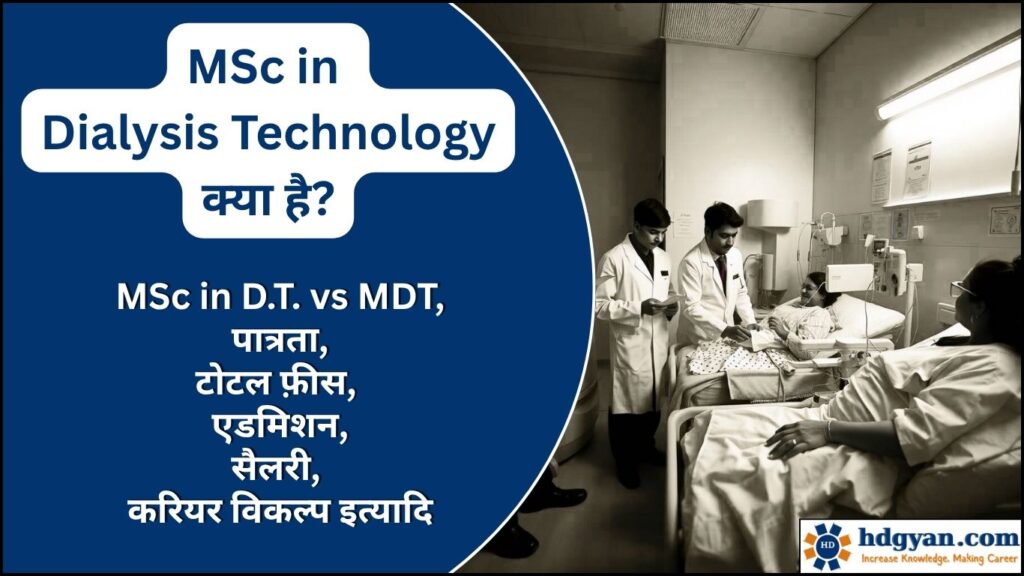 MSc in Dialysis Technology क्या है?

MSc in D.T. vs MDT,
पात्रता,
टोटल फ़ीस,
एडमिशन,
सैलरी,
करियर विकल्प इत्यादि

HD hdgyan.com
Increase Knowledge. Making Career